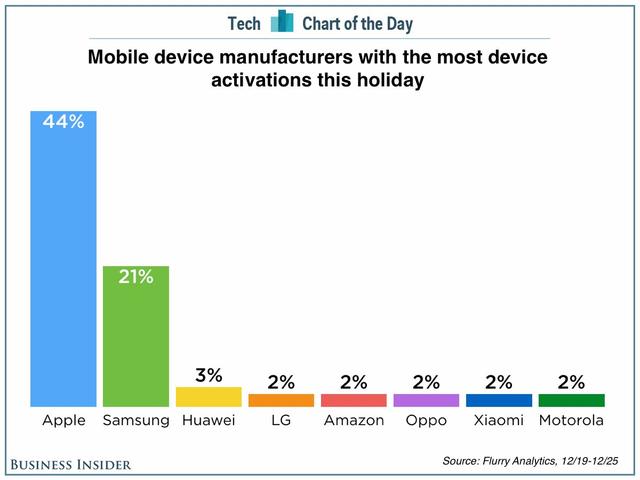 Tech Chart of the Day

Mobile device manufacturers with the most device activations this holiday

44%
21%
3%
2%
2%
2%
2%
2%

Apple Samsung Huawei LG Amazon Oppo Xiaomi Motorola

BUSINESS INSIDER

Source: Flurry Analytics, 12/19-12/25